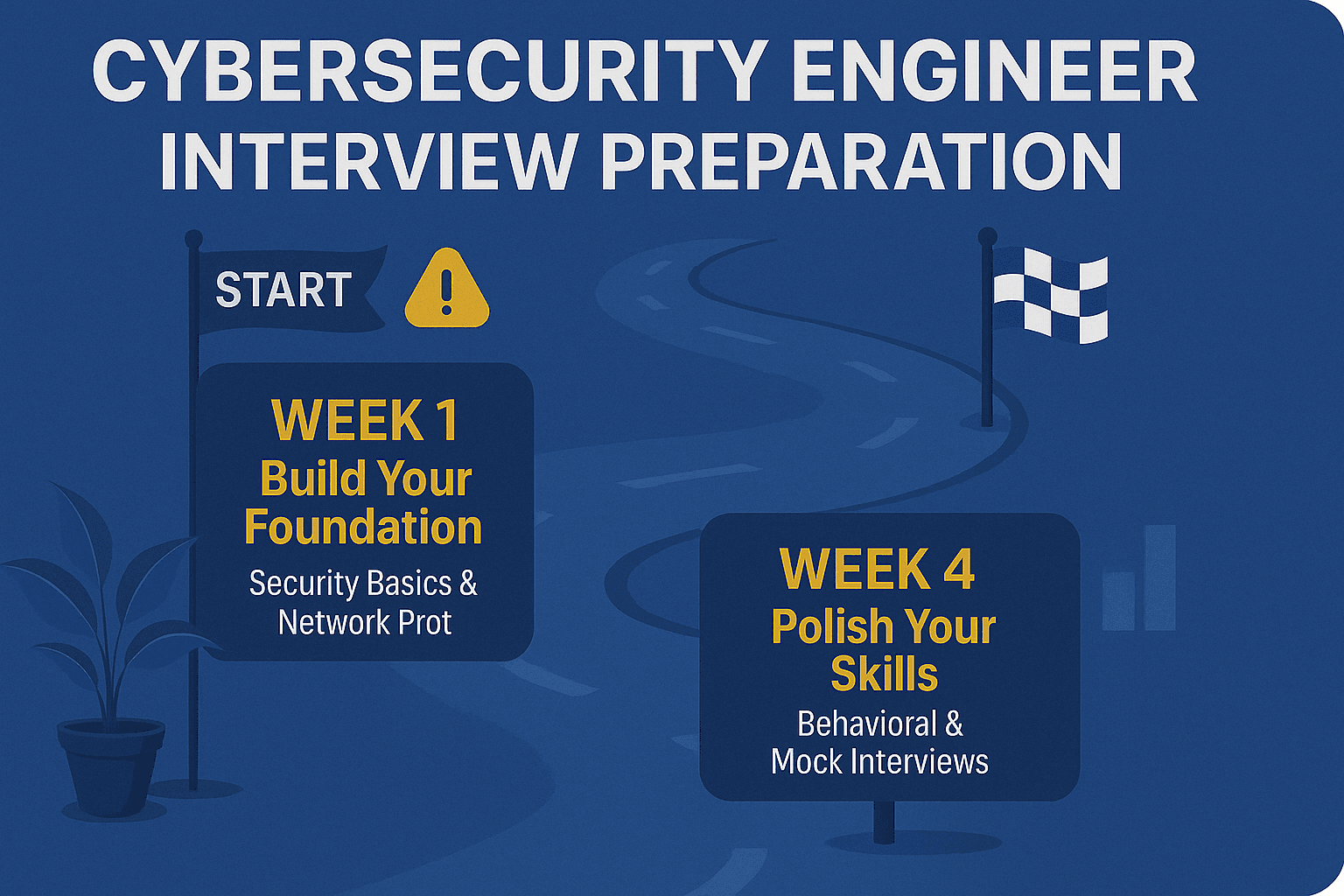 CYBERSECURITY ENGINEER INTERVIEW PREPARATION

START

WEEK 1
Build Your Foundation
Security Basics & Network Prot

WEEK 4
Polish Your Skills
Behavioral & Mock Interviews